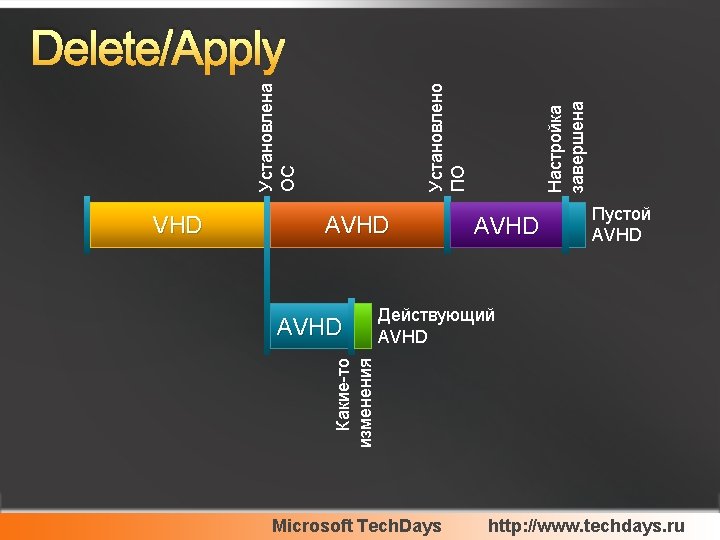 Delete/Apply

Установлена ОС

Установлено ПО

Настройка завершена

VHD

AVHD

AVHD

Пустой AVHD

AVHD

Действующий AVHD

Какие-то изменения

Microsoft TechDays

http://www.techdays.ru